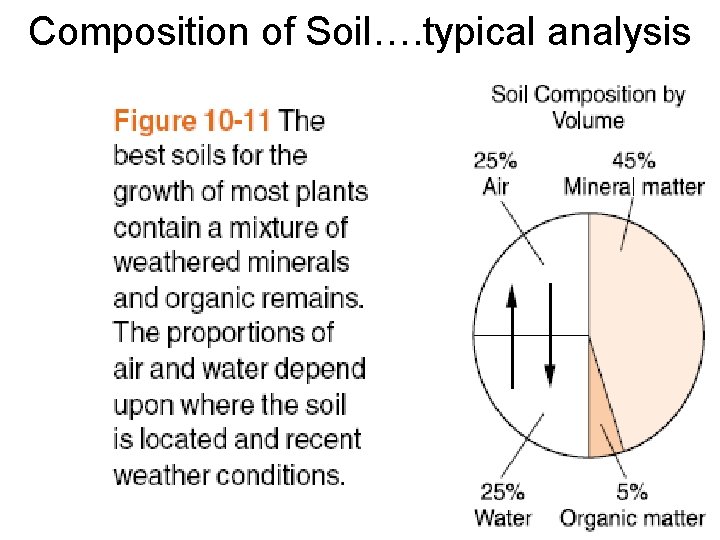 Composition of Soil….typical analysis

Figure 10-11 The best soils for the growth of most plants contain a mixture of weathered minerals and organic remains. The proportions of air and water depend upon where the soil is located and recent weather conditions.

Soil Composition by Volume

25% Air

45% Mineral matter

25% Water

5% Organic matter